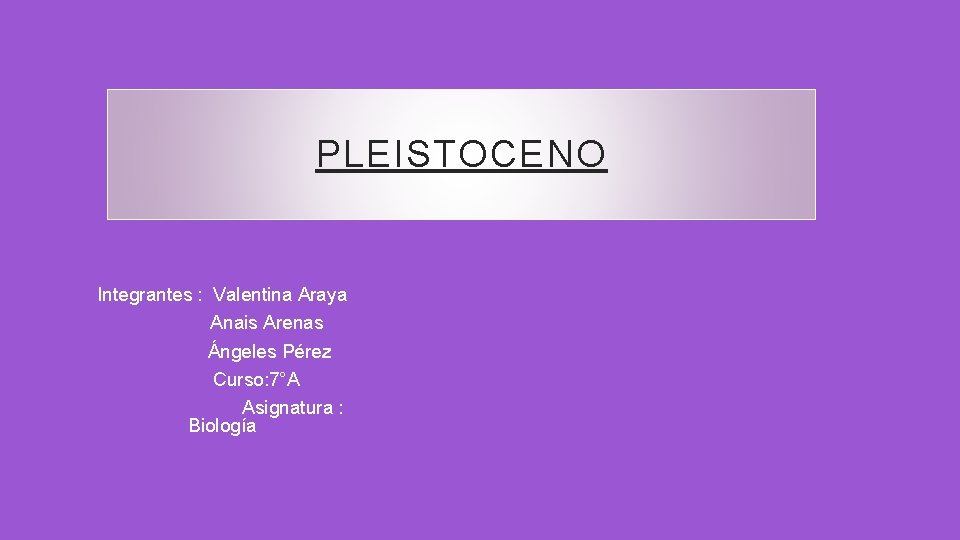 PLEISTOCENO

Integrantes : Valentina Araya
Anais Arenas
Ángeles Pérez
Curso:7°A
Asignatura : Biología